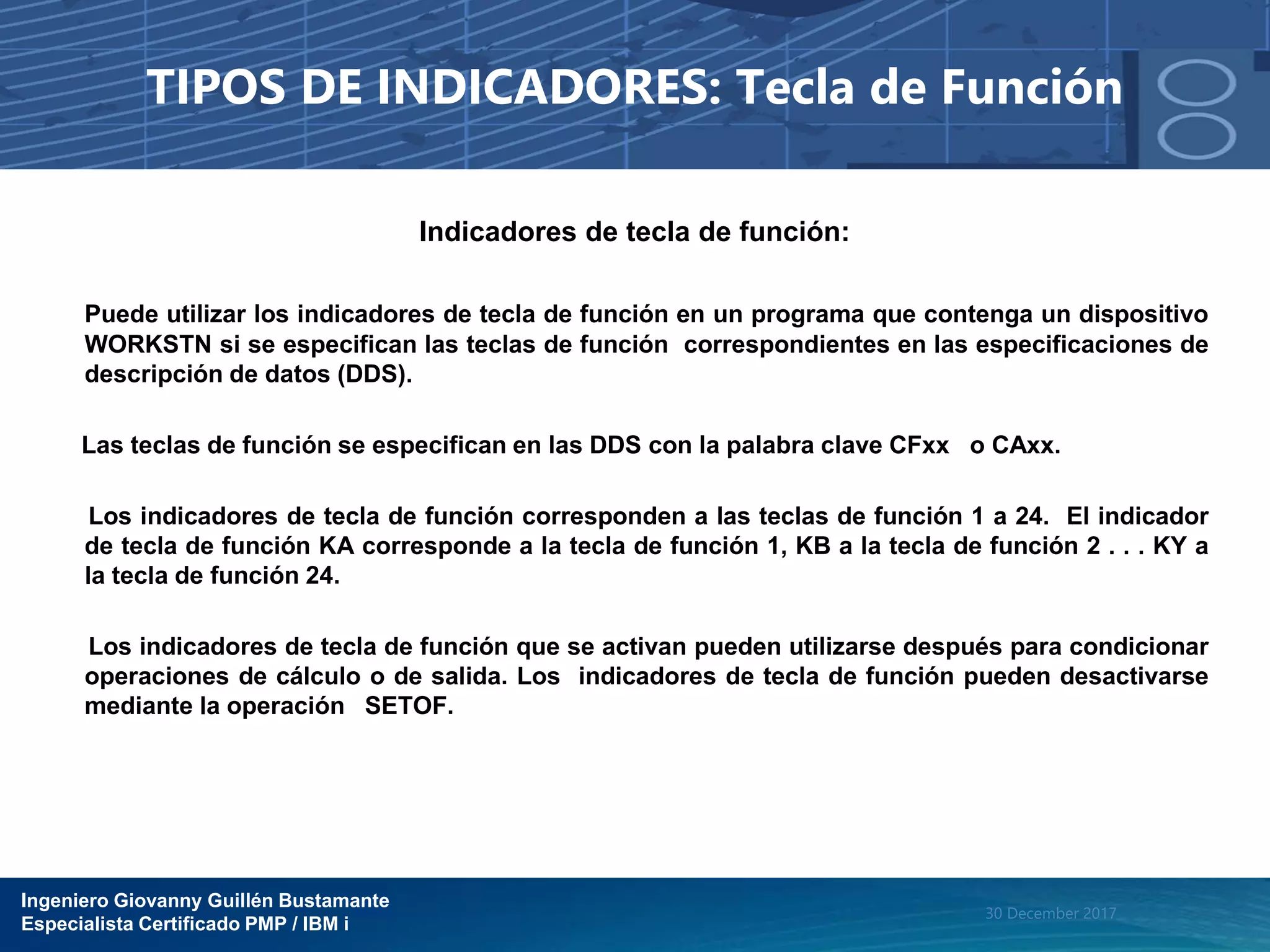 TIPOS DE INDICADORES: Tecla de Función

Indicadores de tecla de función:

Puede utilizar los indicadores de tecla de función en un programa que contenga un dispositivo WORKSTN si se especifican las teclas de función correspondientes en las especificaciones de descripción de datos (DDS).

Las teclas de función se especifican en las DDS con la palabra clave CFxx o CAxx.

Los indicadores de tecla de función corresponden a las teclas de función 1 a 24. El indicador de tecla de función KA corresponde a la tecla de función 1, KB a la tecla de función 2 . . . KY a la tecla de función 24.

Los indicadores de tecla de función que se activan pueden utilizarse después para condicionar operaciones de cálculo o de salida. Los indicadores de tecla de función pueden desactivarse mediante la operación SETOF.

Ingeniero Giovanny Guillén Bustamante
Especialista Certificado PMP / IBM i

30 December 2017